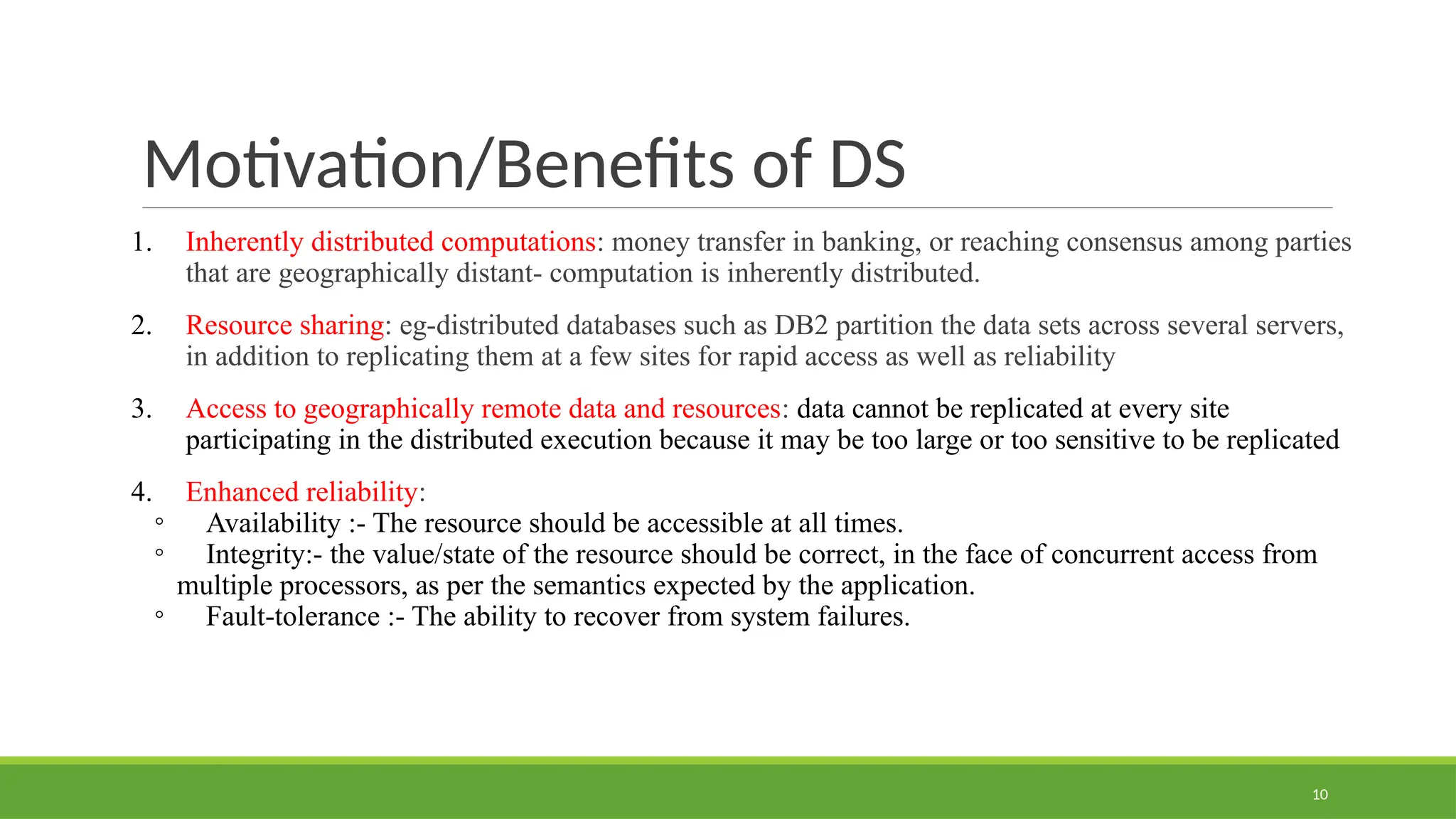 Motivation/Benefits of DS

1. Inherently distributed computations: money transfer in banking, or reaching consensus among parties that are geographically distant- computation is inherently distributed.

2. Resource sharing: eg-distributed databases such as DB2 partition the data sets across several servers, in addition to replicating them at a few sites for rapid access as well as reliability

3. Access to geographically remote data and resources: data cannot be replicated at every site participating in the distributed execution because it may be too large or too sensitive to be replicated

4. Enhanced reliability:
◦ Availability :- The resource should be accessible at all times.
◦ Integrity:- the value/state of the resource should be correct, in the face of concurrent access from multiple processors, as per the semantics expected by the application.
◦ Fault-tolerance :- The ability to recover from system failures.

10